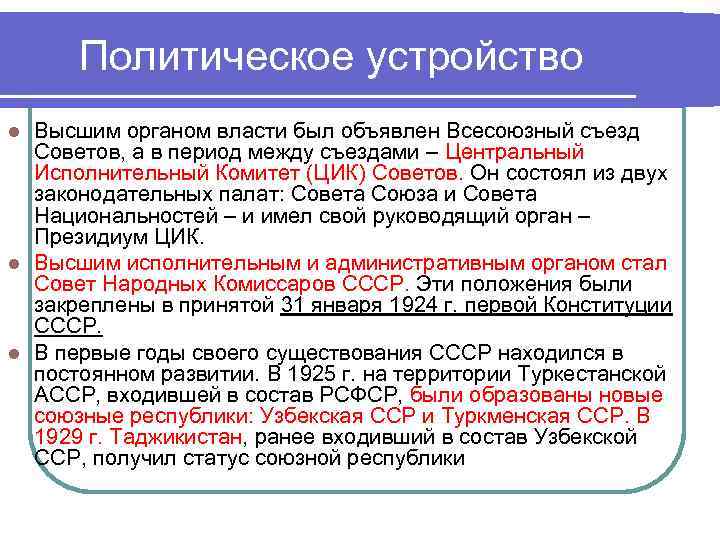 Политическое устройство

Высшим органом власти был объявлен Всесоюзный съезд Советов, а в период между съездами – Центральный Исполнительный Комитет (ЦИК) Советов. Он состоял из двух законодательных палат: Совета Союза и Совета Национальностей – и имел свой руководящий орган – Президиум ЦИК.

Высшим исполнительным и административным органом стал Совет Народных Комиссаров СССР. Эти положения были закреплены в принятой 31 января 1924 г. первой Конституции СССР.

В первые годы своего существования СССР находился в постоянном развитии. В 1925 г. на территории Туркестанской АССР, входившей в состав РСФСР, были образованы новые союзные республики: Узбекская ССР и Туркменская ССР. В 1929 г. Таджикистан, ранее входивший в состав Узбекской ССР, получил статус союзной республики